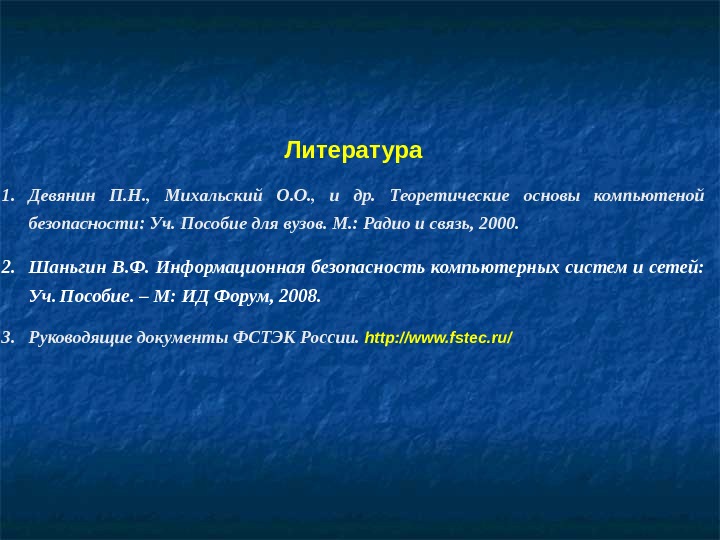 Литература

1. Девянин П.Н., Михальский О.О., и др. Теоретические основы компьютеной безопасности: Уч. Пособие для вузов. М.: Радио и связь, 2000.

2. Шаньгин В.Ф. Информационная безопасность компьютерных систем и сетей: Уч. Пособие. – М: ИД Форум, 2008.

3. Руководящие документы ФСТЭК России. http://www.fstec.ru/